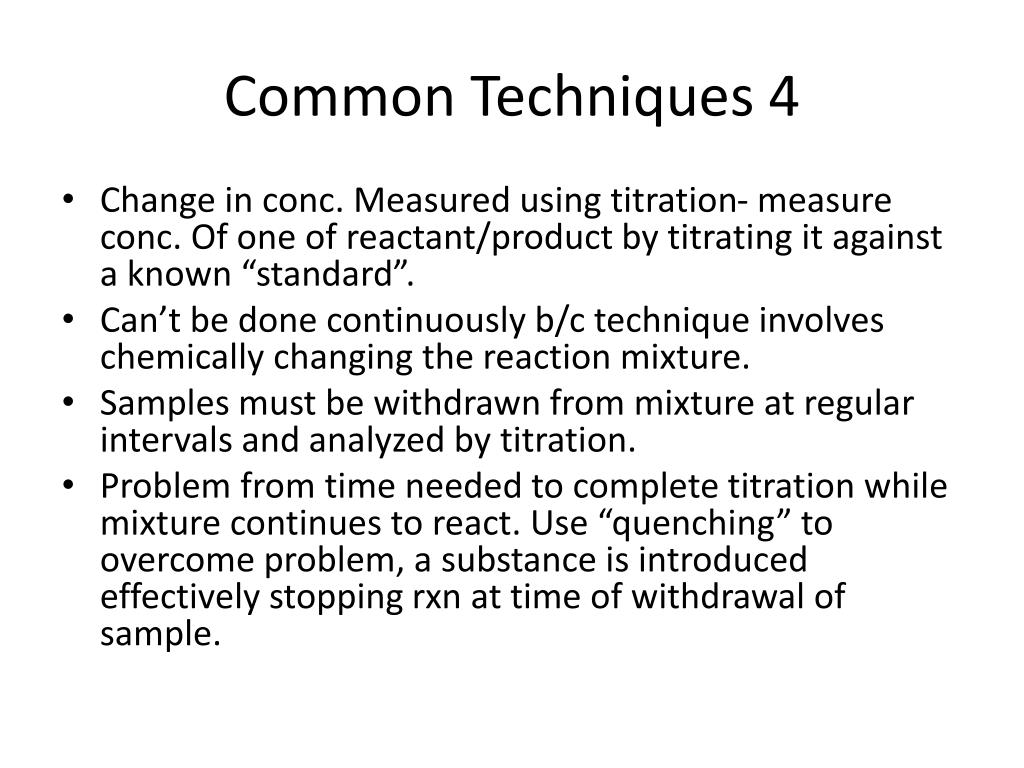 Common Techniques 4

• Change in conc. Measured using titration- measure conc. Of one of reactant/product by titrating it against a known “standard”.
• Can’t be done continuously b/c technique involves chemically changing the reaction mixture.
• Samples must be withdrawn from mixture at regular intervals and analyzed by titration.
• Problem from time needed to complete titration while mixture continues to react. Use “quenching” to overcome problem, a substance is introduced effectively stopping rxn at time of withdrawal of sample.